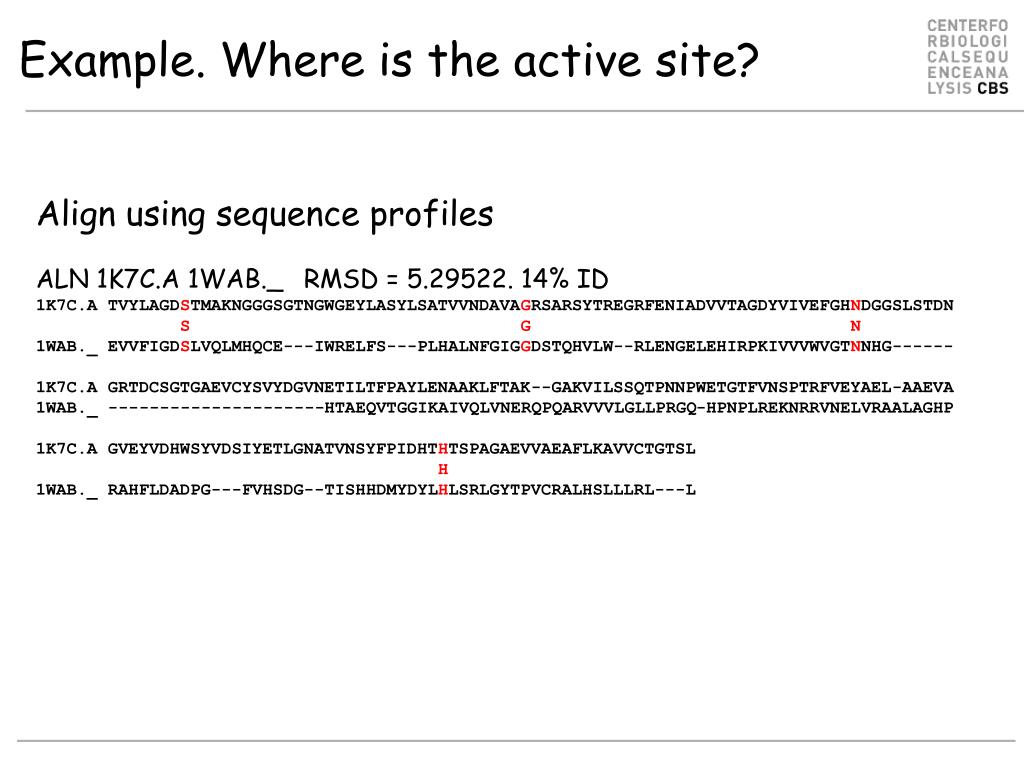 Example. Where is the active site?

CENTERFO
RBIOLOGI
CALSEQU
ENCEANA
LYSIS CBS

Align using sequence profiles

ALN 1K7C.A 1WAB._ RMSD = 5.29522. 14% ID

1K7C.A TVYLAGDSTMAKNGGGSGTNGWGEYLASYLSATVVNDAVAGRSARSYTREGRFENIADVVTAGDYVIVEFGHNDGGSLSTDN
S G N
1WAB._ EVVFIGDSLVQLMHQCE---IWRELFS---PLHALNFGIGGDSTQHVLW--RLENGELEHIRPKIVVVWVGTNNHG------

1K7C.A GRTDCSGTGAEVCYSVYDGVNETILTFPAYLENAAKLFTAK--GAKVILSSQTPNNPWETGTFVNSPTRFVEYAEL-AAEVA
1WAB._ ---------------------HTAEQVTGGIKAIVQLVNERQPQARVVVLGLLPRGQ-HPNPLREKNRRVNELVRAALAGHP

1K7C.A GVEYVDHWSYVDSIYETLGNATVNSYFPIDHTHTSPAGAEVVAEAFLKAVVCTGTSL
H
1WAB._ RAHFLDADPG---FVHSDG--TISHHDMYDYLHLSRLGYTPVCRALHSLLLRL---L